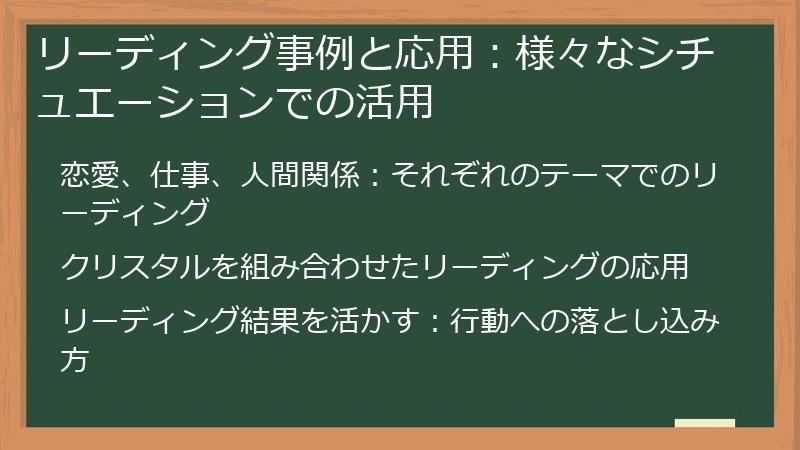 リーディング事例と応用：様々なシチュエーションでの活用

恋愛、仕事、人間関係：それぞれのテーマでのリーディング

クリスタルを組み合わせたリーディングの応用

リーディング結果を活かす：行動への落とし込み方